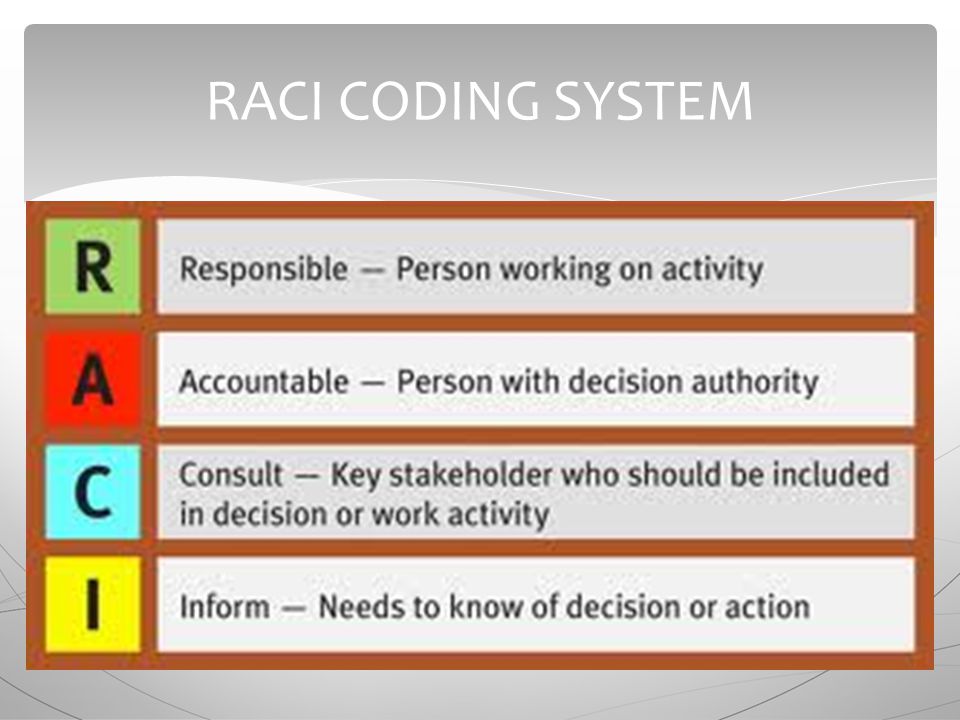 RACI CODING SYSTEM

| R | Responsible — Person working on activity |
|---|---|
| A | Accountable — Person with decision authority |
| C | Consult — Key stakeholder who should be included in decision or work activity |
| I | Inform — Needs to know of decision or action |